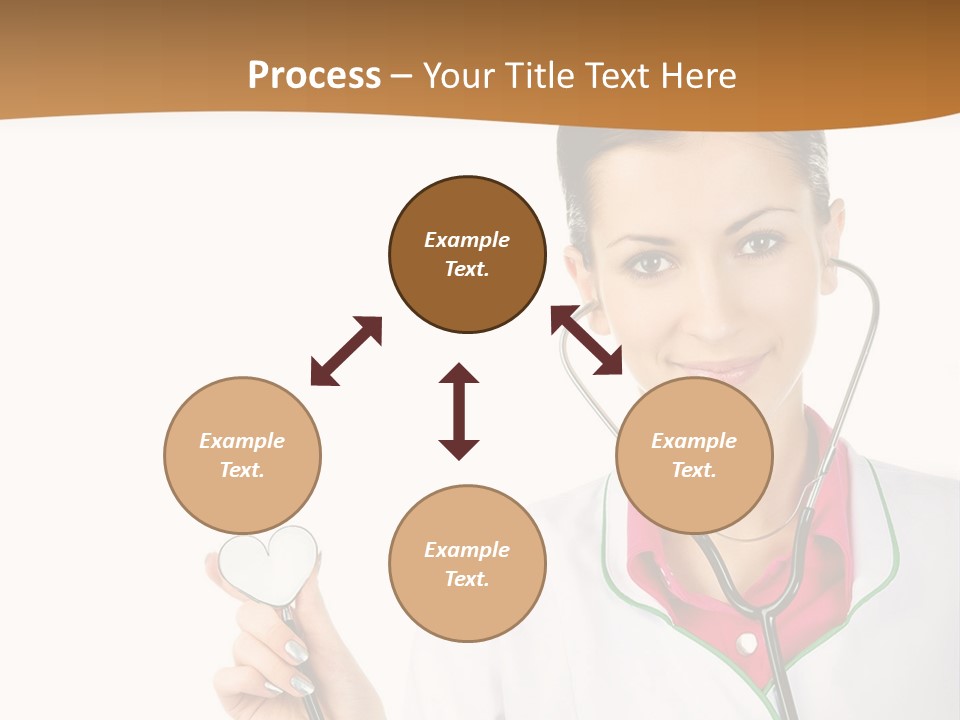 Process – Your Title Text Here

Example Text.

Example Text.

Example Text.

Example Text.